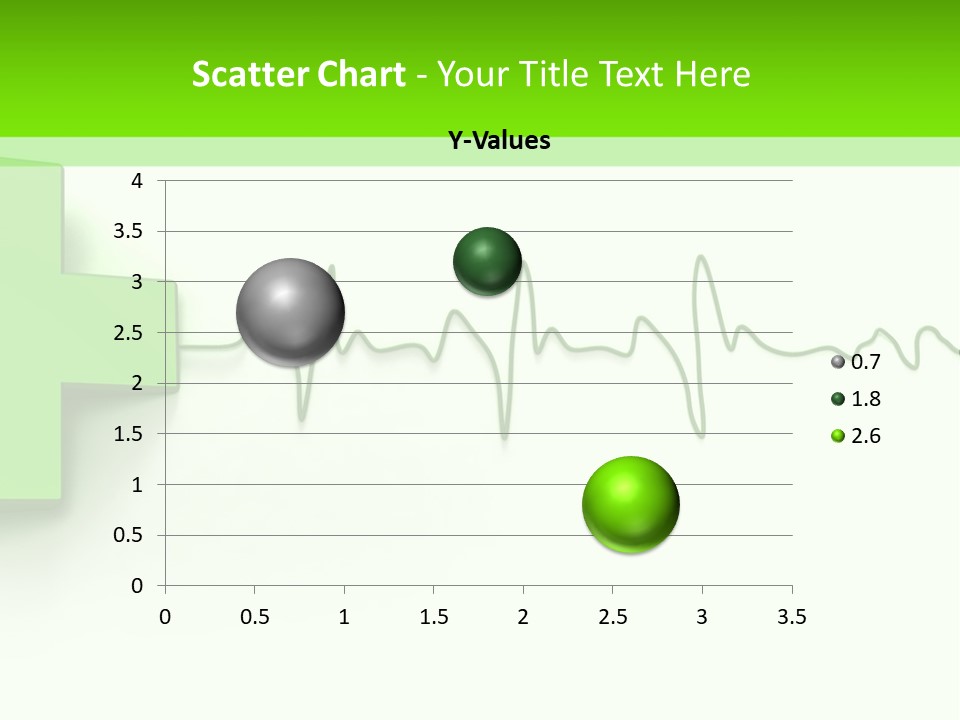 Scatter Chart - Your Title Text Here

Y-Values

4
3.5
3
2.5
2
1.5
1
0.5
0

0 0.5 1 1.5 2 2.5 3 3.5

0.7
1.8
2.6